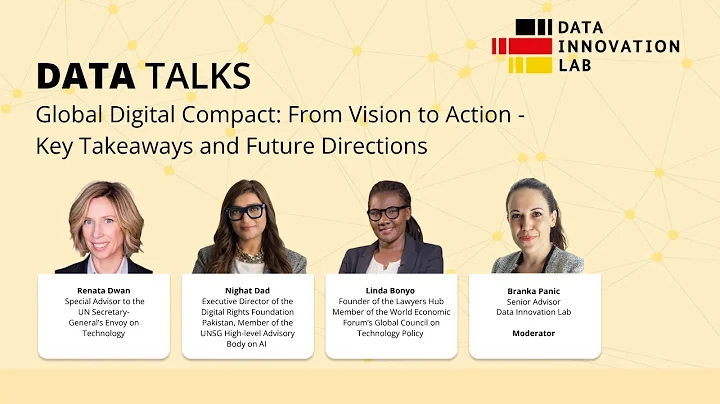 DATA INNOVATION LAB

DATA TALKS

Global Digital Compact: From Vision to Action - Key Takeaways and Future Directions

Renata Dwan
Special Advisor to the UN Secretary-General's Envoy on Technology

Nighat Dad
Executive Director of the Digital Rights Foundation Pakistan, Member of the UNSG High-level Advisory Body on AI

Linda Bonyo
Founder of the Lawyers Hub
Member of the World Economic Forum's Global Council on Technology Policy

Branka Panic
Senior Advisor
Data Innovation Lab

Moderator